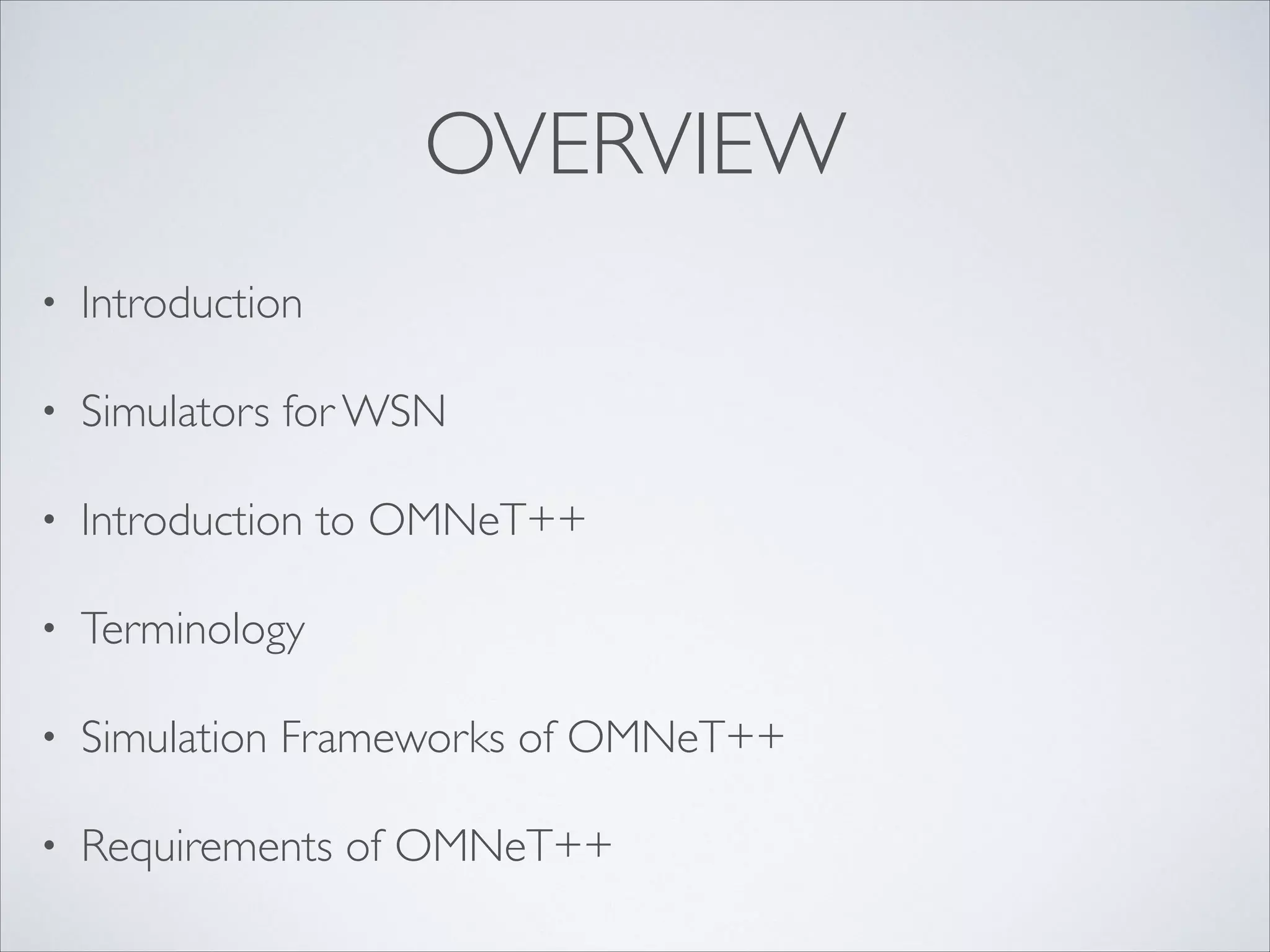 OVERVIEW

• Introduction

• Simulators for WSN

• Introduction to OMNeT++

• Terminology

• Simulation Frameworks of OMNeT++

• Requirements of OMNeT++